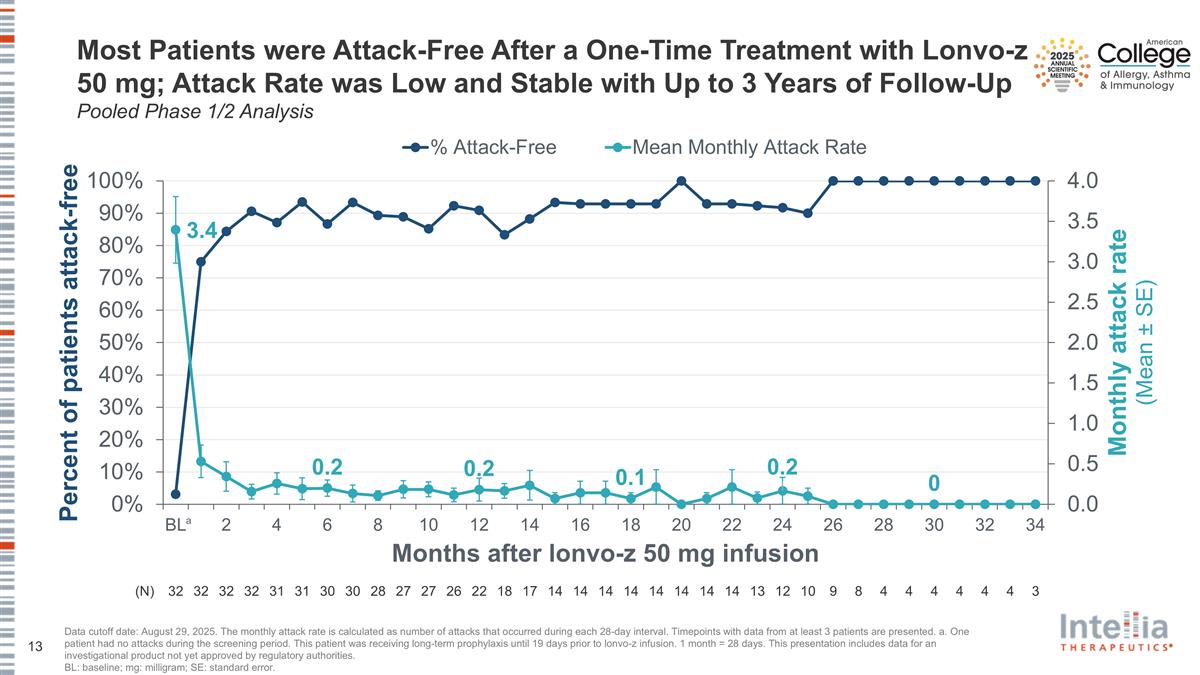 Most Patients were Attack-Free After a One-Time Treatment with Lonvo-z 50 mg; Attack Rate was Low and Stable with Up to 3 Years of Follow-Up
Pooled Phase 1/2 Analysis

2025 ANNUAL SCIENTIFIC MEETING
American College of Allergy, Asthma & Immunology

% Attack-Free
Mean Monthly Attack Rate

Percent of patients attack-free
100%
90%
80%
70%
60%
50%
40%
30%
20%
10%
0%

Monthly attack rate (Mean ± SE)
4.0
3.5
3.0
2.5
2.0
1.5
1.0
0.5
0.0

3.4
0.2
0.2
0.1
0.2
0

BL$^a$ 2 4 6 8 10 12 14 16 18 20 22 24 26 28 30 32 34

Months after lonvo-z 50 mg infusion

(N) 32 32 32 32 31 31 30 30 28 27 27 26 22 18 17 14 14 14 14 14 14 14 14 13 12 10 9 8 4 4 4 4 4 4 3

13

Data cutoff date: August 29, 2025. The monthly attack rate is calculated as number of attacks that occurred during each 28-day interval. Timepoints with data from at least 3 patients are presented. a. One patient had no attacks during the screening period. This patient was receiving long-term prophylaxis until 19 days prior to lonvo-z infusion. 1 month = 28 days. This presentation includes data for an investigational product not yet approved by regulatory authorities.
BL: baseline; mg: milligram; SE: standard error.

Intellia THERAPEUTICS®